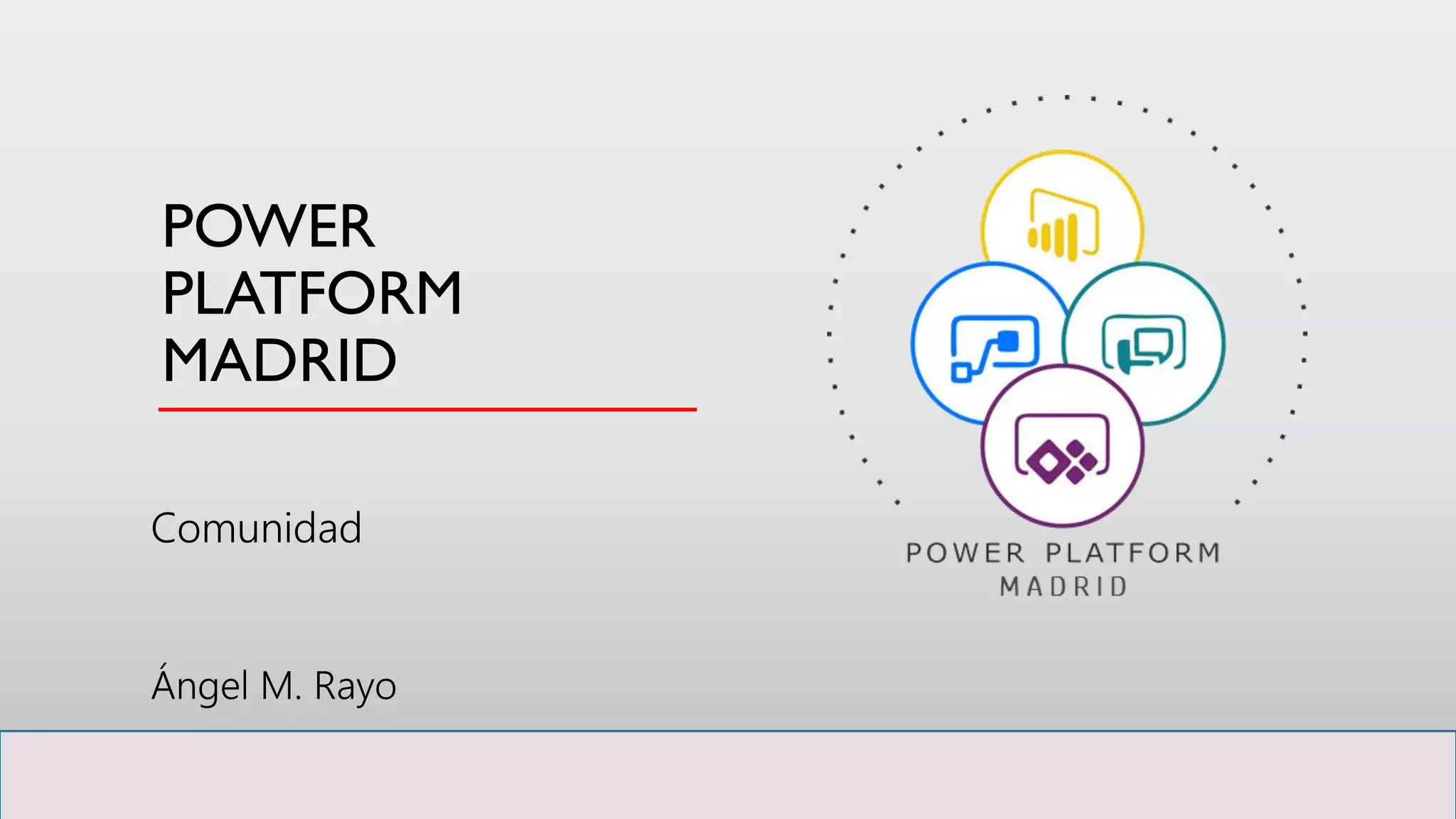 POWER PLATFORM MADRID

Comunidad

Ángel M. Rayo

POWER PLATFORM MADRID